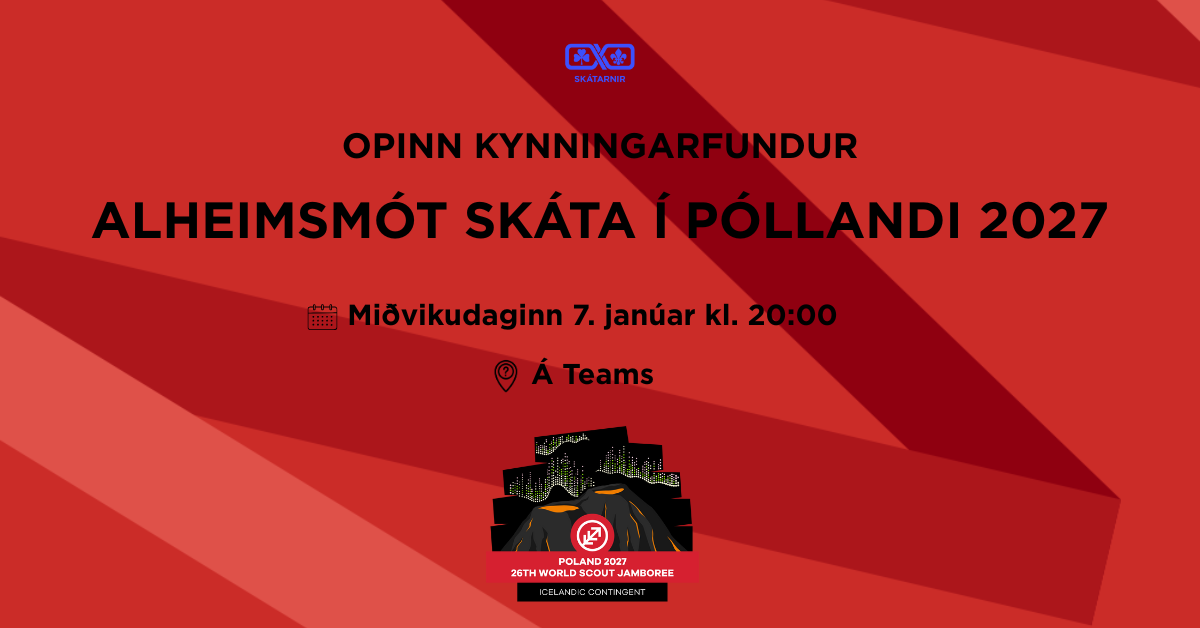 SKÁTARNIR

OPINN KYNNINGARFUNDUR

ALHEIMSMÓT SKÁTA Í PÓLLANDI 2027

Miðvikudaginn 7. janúar kl. 20:00

Á Teams

POLAND 2027
26TH WORLD SCOUT JAMBOREE
ICELANDIC CONTINGENT